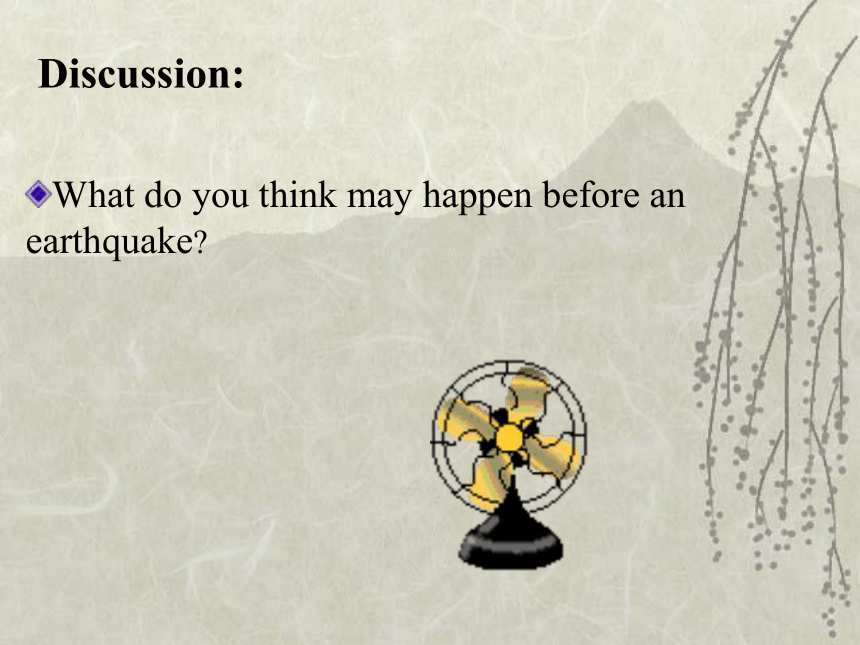 Discussion:

What do you think may happen before an earthquake?